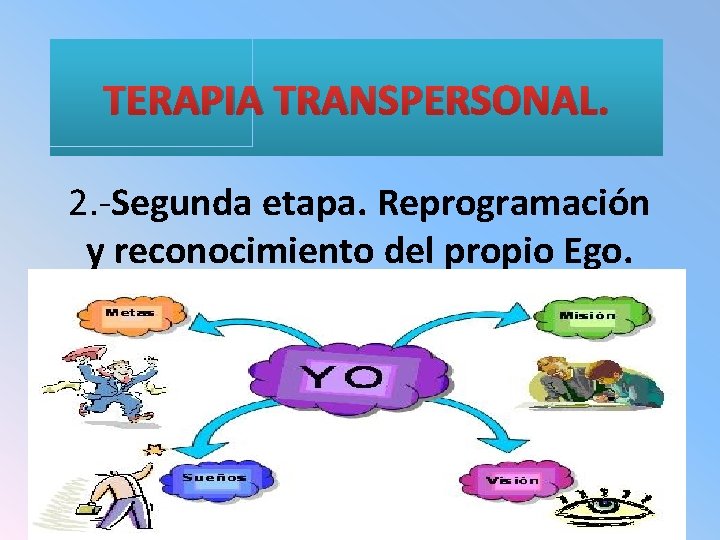 TERAPIA TRANSPERSONAL.

2.-Segunda etapa. Reprogramación y reconocimiento del propio Ego.

Metas

Misión

YO

Sueños

Visión